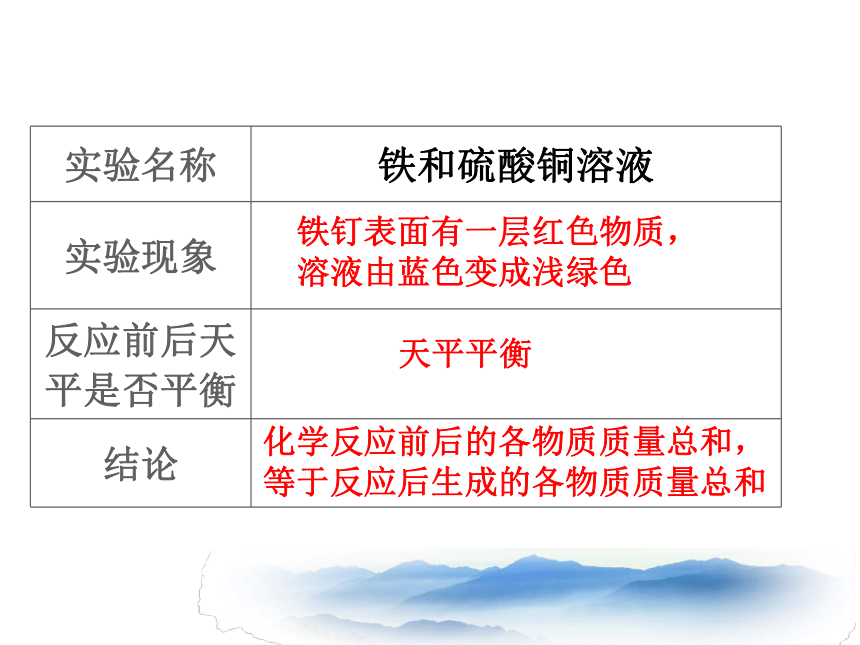 | 实验名称 | 铁和硫酸铜溶液 |
|---|---|
| 实验现象 | 铁钉表面有一层红色物质，溶液由蓝色变成浅绿色 |
| 反应前后天平是否平衡 | 天平平衡 |
| 结论 | 化学反应前后的各物质质量总和，等于反应后生成的各物质质量总和 |